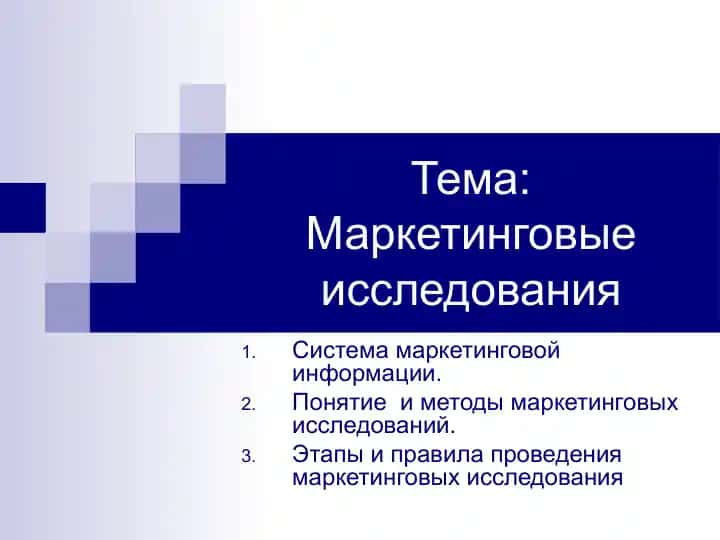 Тема: Маркетинговые исследования

1. Система маркетинговой информации.
2. Понятие  и методы маркетинговых исследований.
3. Этапы и правила проведения маркетинговых исследования